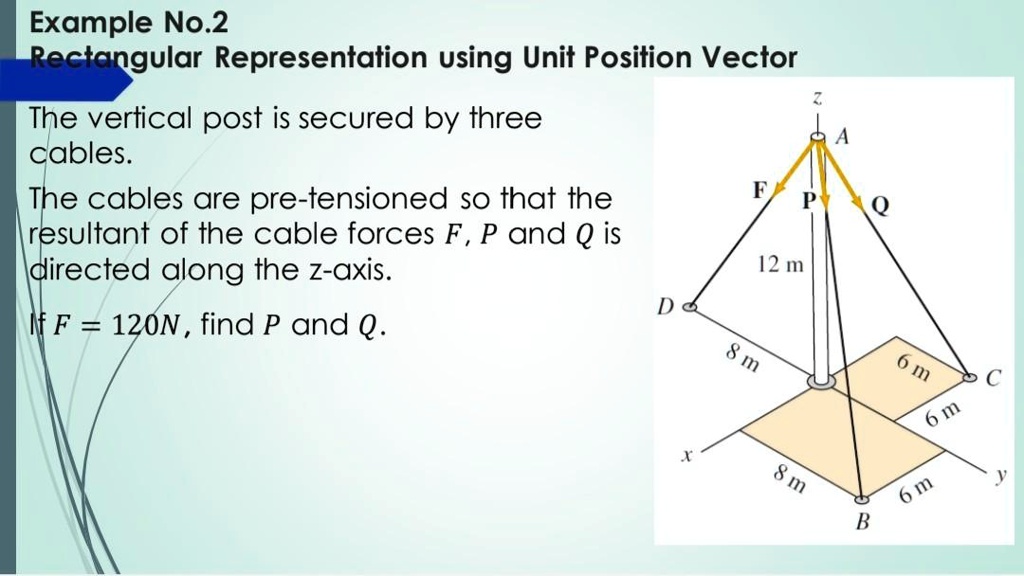 Example No.2
Rectangular Representation using Unit Position Vector

The vertical post is secured by three cables.

The cables are pre-tensioned so that the resultant of the cable forces $F$, $P$ and $Q$ is directed along the z-axis.

If $F = 120N$, find $P$ and $Q$.

z
A
F
P
Q
12 m
D
8 m
6 m
C
6 m
x
8 m
6 m
y
B